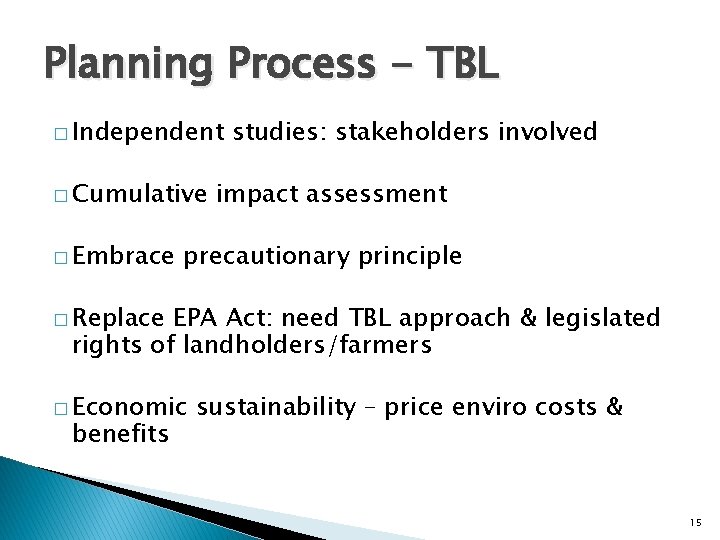 Planning Process - TBL

□ Independent studies: stakeholders involved

□ Cumulative impact assessment

□ Embrace precautionary principle

□ Replace EPA Act: need TBL approach & legislated rights of landholders/farmers

□ Economic sustainability – price enviro costs & benefits

15